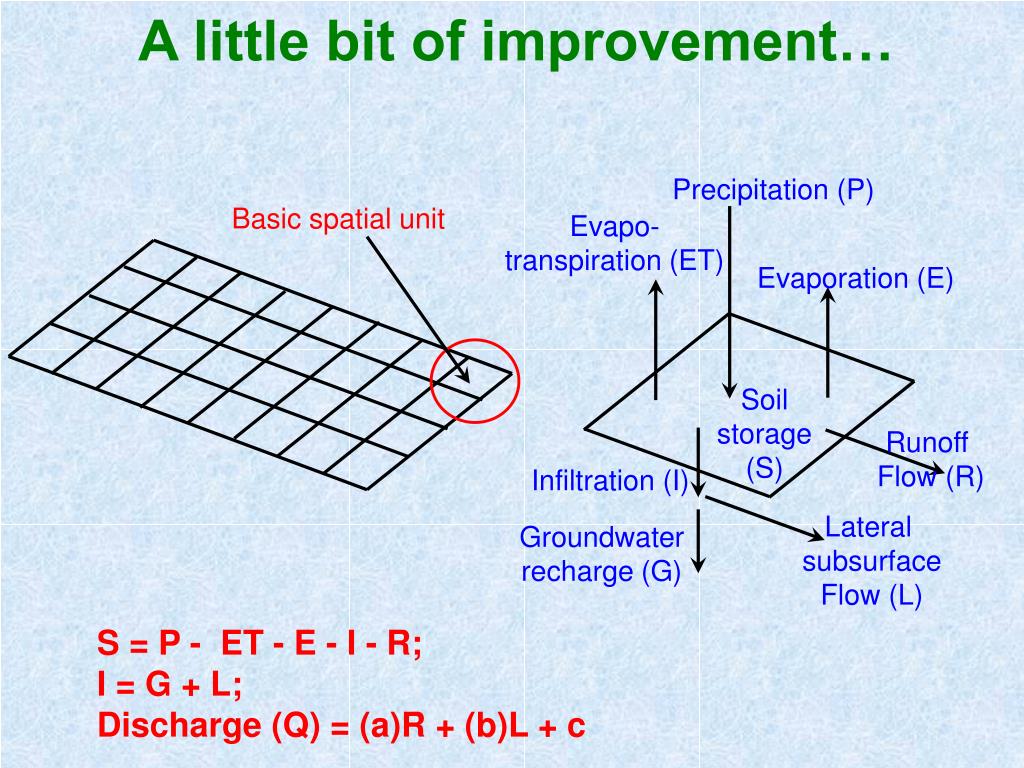 A little bit of improvement…

Basic spatial unit

Precipitation (P)

Evapo-transpiration (ET)

Evaporation (E)

Soil storage (S)

Runoff Flow (R)

Infiltration (I)

Groundwater recharge (G)

Lateral subsurface Flow (L)

S = P - ET - E - I - R;
I = G + L;
Discharge (Q) = (a)R + (b)L + c